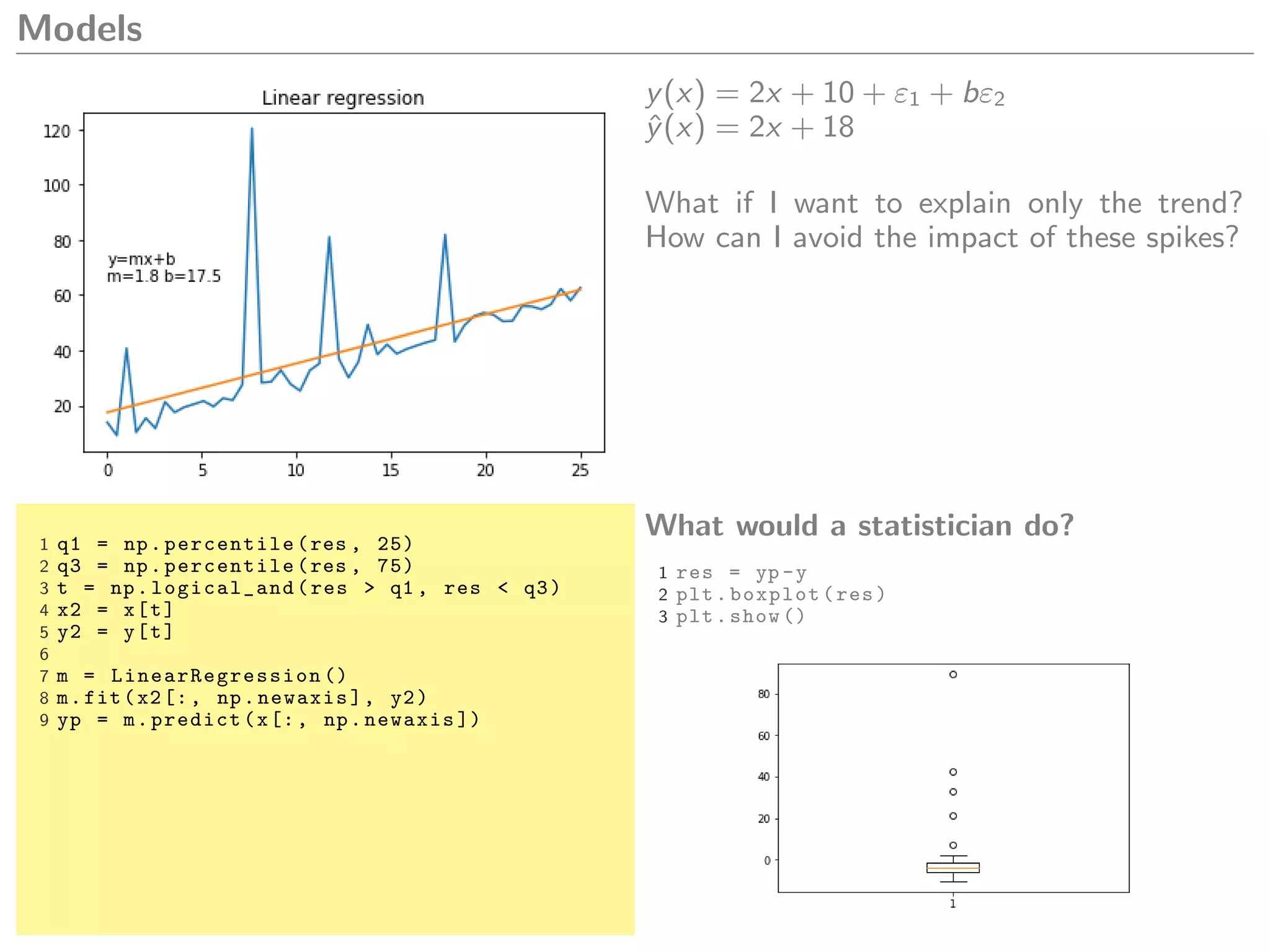 Models

Linear regression

120
100
80
60
40
20

y=mx+b
m=1.8 b=17.5

0 5 10 15 20 25

$y(x) = 2x + 10 + \varepsilon_1 + b\varepsilon_2$
$\hat{y}(x) = 2x + 18$

What if I want to explain only the trend? How can I avoid the impact of these spikes?

1 q1 = np.percentile(res, 25)
2 q3 = np.percentile(res, 75)
3 t = np.logical_and(res > q1, res < q3)
4 x2 = x[t]
5 y2 = y[t]
6
7 m = LinearRegression()
8 m.fit(x2[:, np.newaxis], y2)
9 yp = m.predict(x[:, np.newaxis])

What would a statistician do?

1 res = yp-y
2 plt.boxplot(res)
3 plt.show()

80
60
40
20
0
1